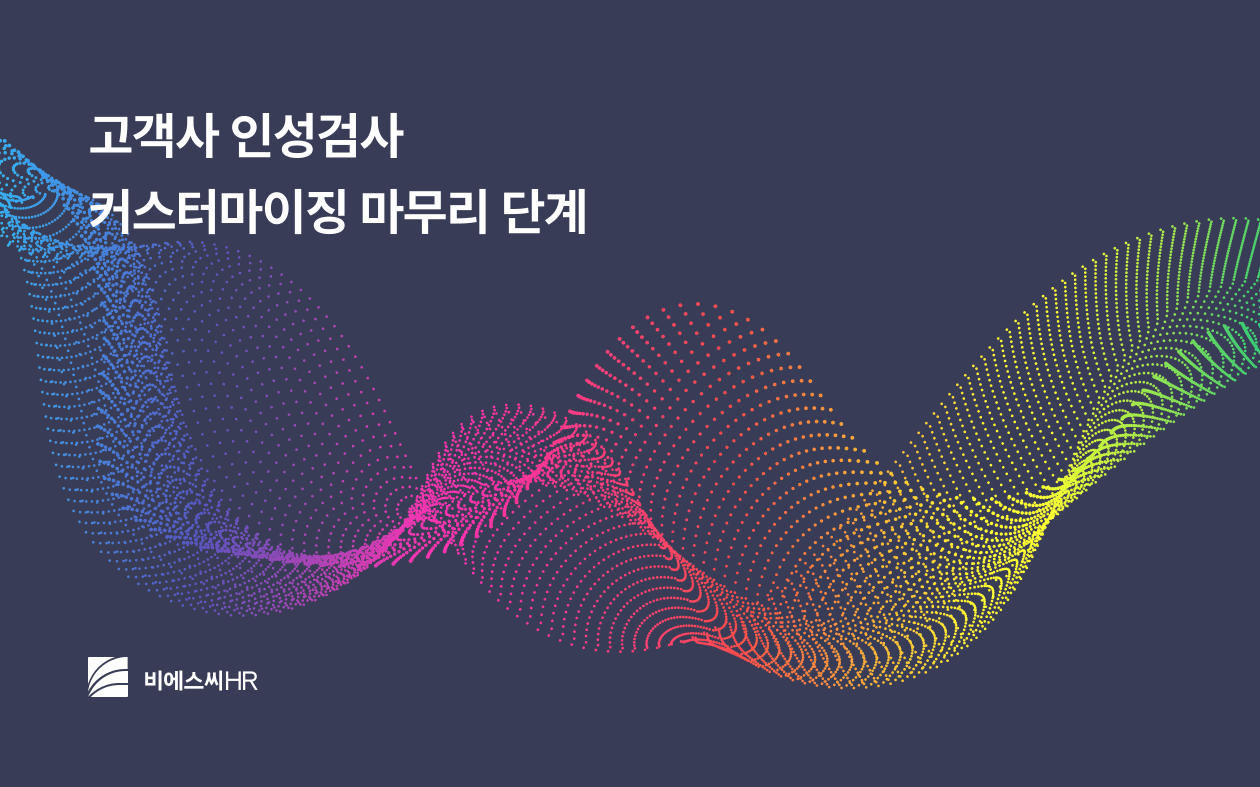 고객사 인성검사
커스터마이징 마무리 단계

비에스씨HR